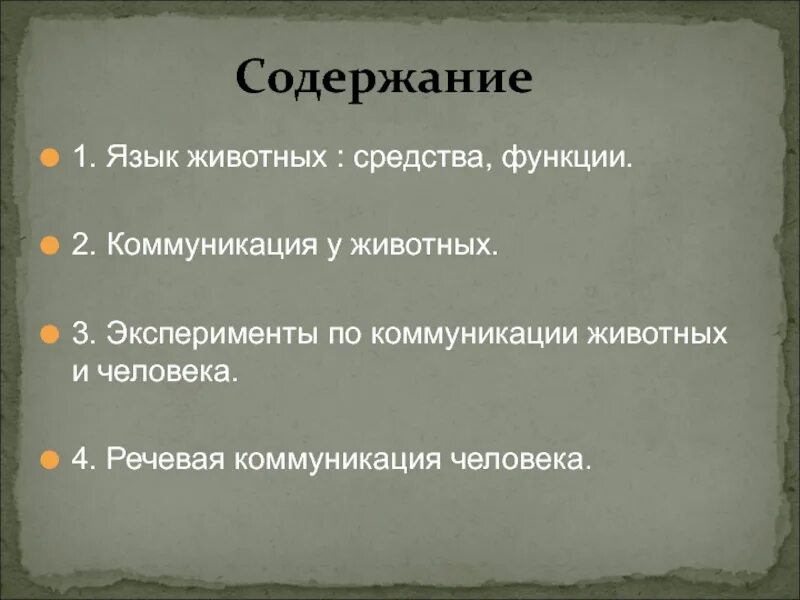 Содержание

1. Язык животных : средства, функции.

2. Коммуникация у животных.

3. Эксперименты по коммуникации животных и человека.

4. Речевая коммуникация человека.